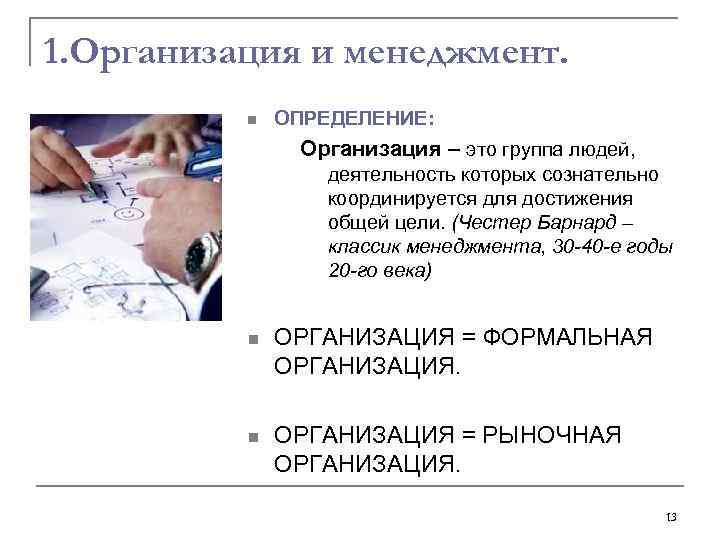 1.Организация и менеджмент.

ОПРЕДЕЛЕНИЕ:

Организация – это группа людей, деятельность которых сознательно координируется для достижения общей цели. (Честер Барнард – классик менеджмента, 30-40-е годы 20-го века)

ОРГАНИЗАЦИЯ = ФОРМАЛЬНАЯ ОРГАНИЗАЦИЯ.

ОРГАНИЗАЦИЯ = РЫНОЧНАЯ ОРГАНИЗАЦИЯ.

13